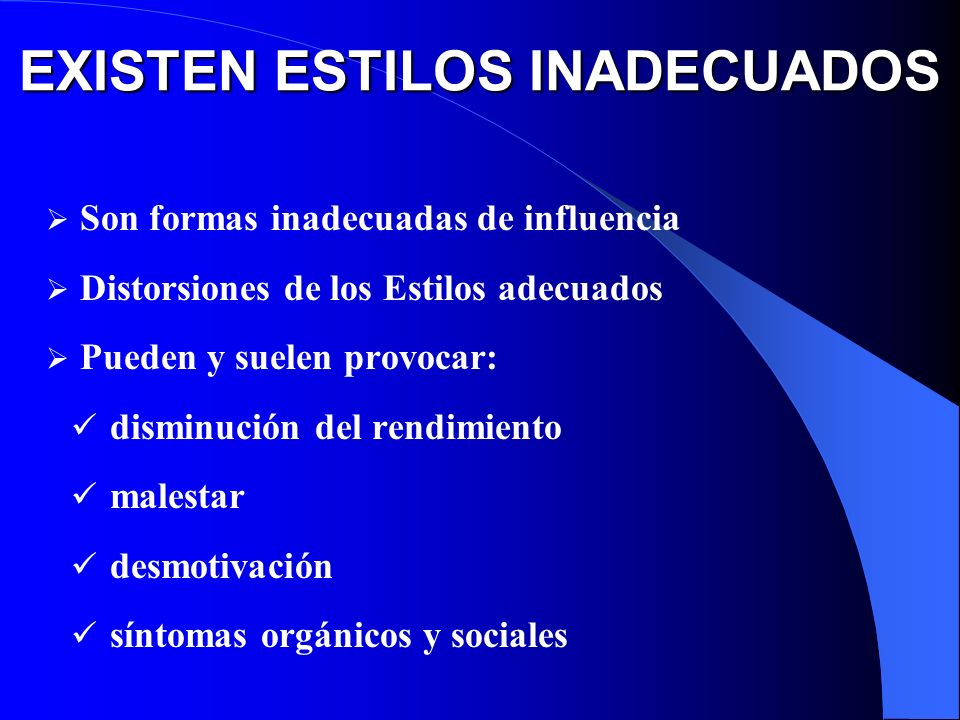 EXISTEN ESTILOS INADECUADOS

➢ Son formas inadecuadas de influencia

➢ Distorsiones de los Estilos adecuados

➢ Pueden y suelen provocar:

✓ disminución del rendimiento

✓ malestar

✓ desmotivación

✓ síntomas orgánicos y sociales